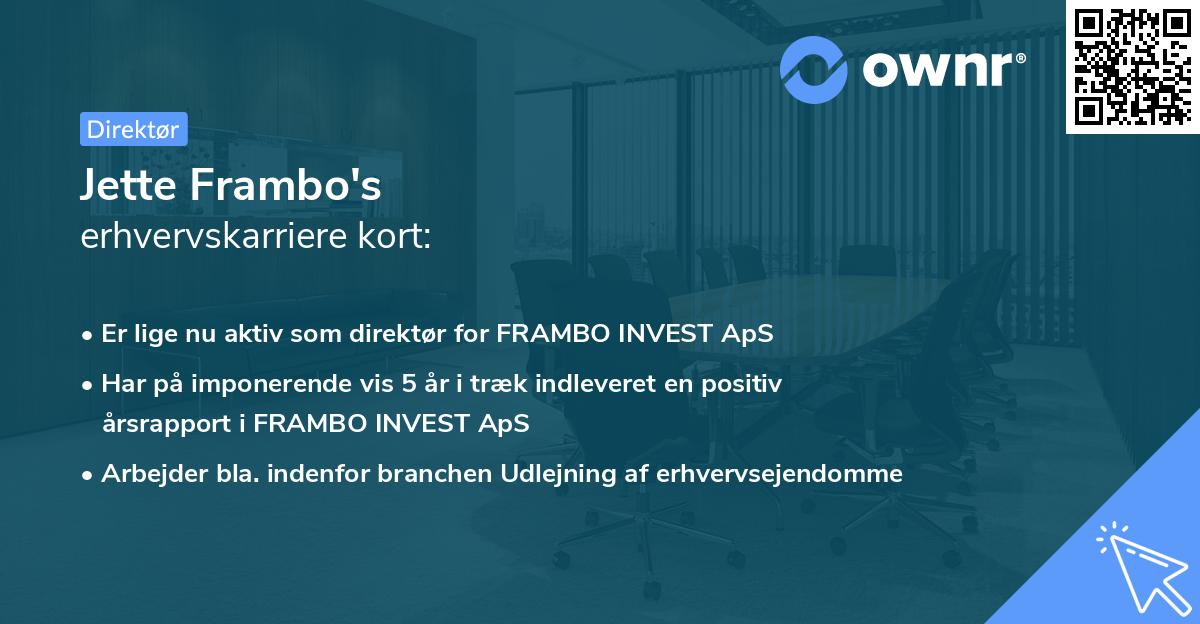 ownr®

Direktør

Jette Frambo's
erhvervskarriere kort:

• Er lige nu aktiv som direktør for FRAMBO INVEST ApS
• Har på imponerende vis 5 år i træk indleveret en positiv årsrapport i FRAMBO INVEST ApS
• Arbejder bla. indenfor branchen Udlejning af erhvervsejendomme